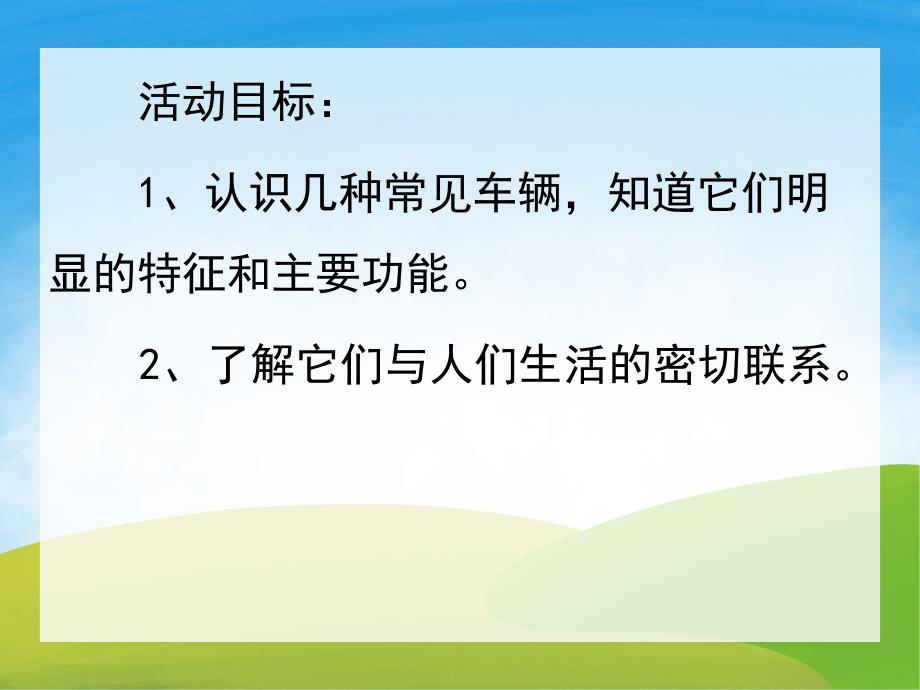 活动目标：

1、认识几种常见车辆，知道它们明显的特征和主要功能。

2、了解它们与人们生活的密切联系。